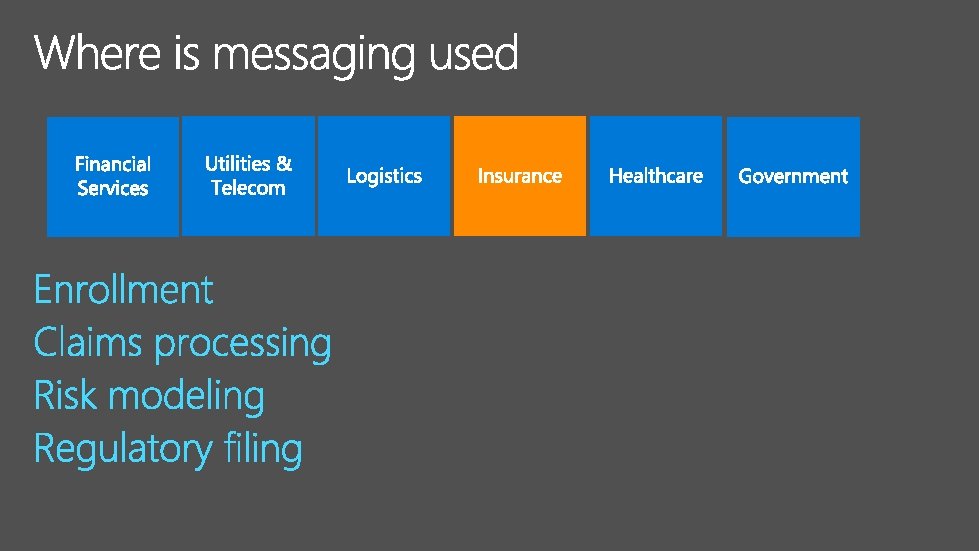 Where is messaging used

Financial Services

Utilities & Telecom

Logistics

Insurance

Healthcare

Government

Enrollment
Claims processing
Risk modeling
Regulatory filing